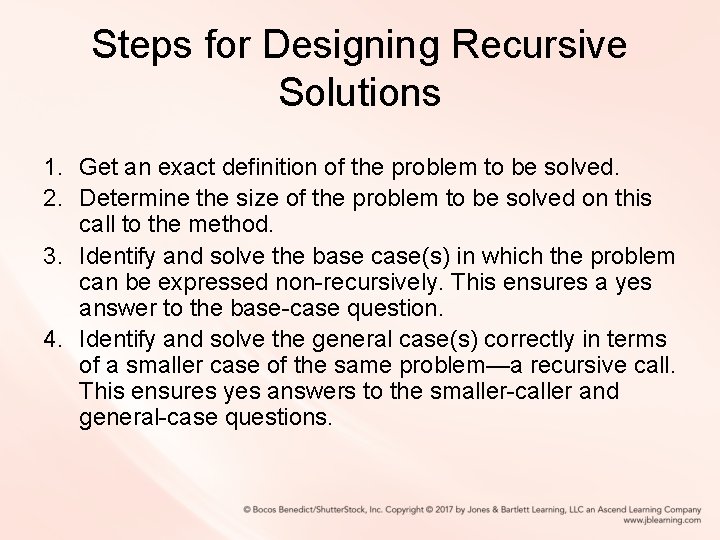 Steps for Designing Recursive Solutions

1. Get an exact definition of the problem to be solved.
2. Determine the size of the problem to be solved on this call to the method.
3. Identify and solve the base case(s) in which the problem can be expressed non-recursively. This ensures a yes answer to the base-case question.
4. Identify and solve the general case(s) correctly in terms of a smaller case of the same problem—a recursive call. This ensures yes answers to the smaller-caller and general-case questions.

© Bocos Benedict/ShutterStock, Inc. Copyright © 2017 by Jones & Bartlett Learning, LLC an Ascend Learning Company
www.jblearning.com